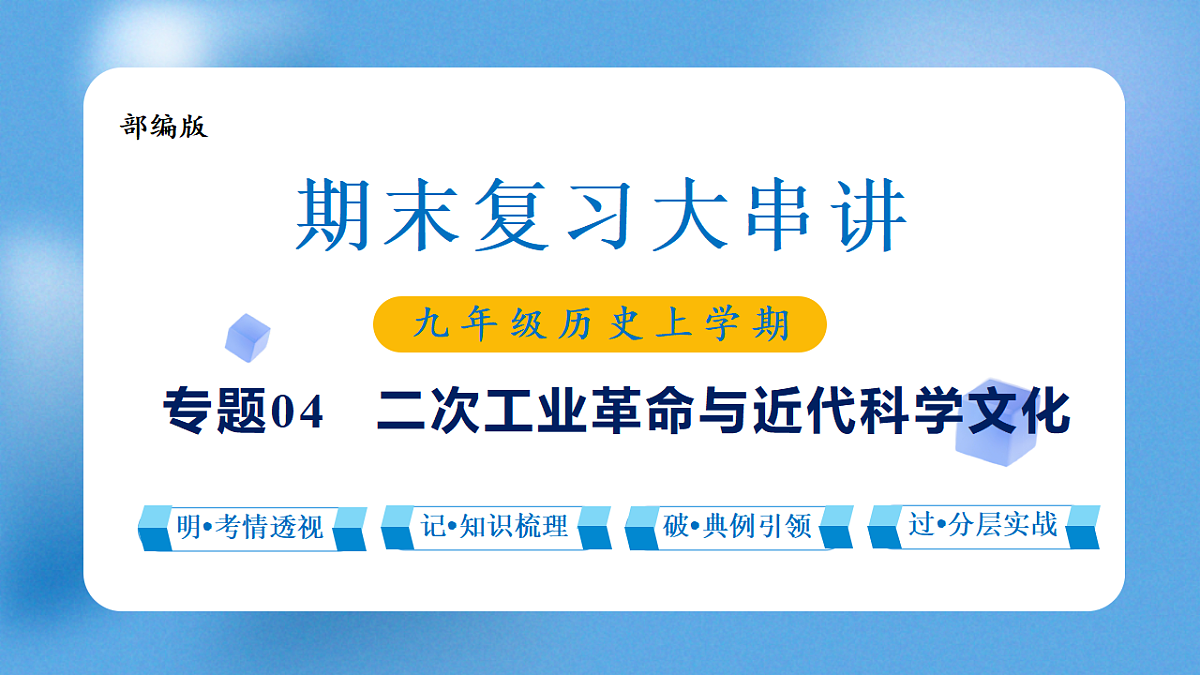 部编版

期末复习大串讲

九年级历史上学期

专题04 二次工业革命与近代科学文化

明•考情透视

记•知识梳理

破•典例引领

过•分层实战